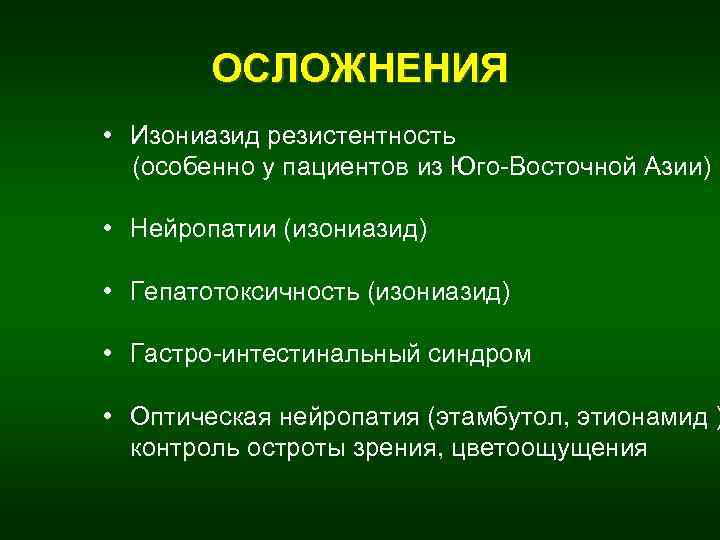 ОСЛОЖНЕНИЯ

• Изониазид резистентность (особенно у пациентов из Юго-Восточной Азии)

• Нейропатии (изониазид)

• Гепатотоксичность (изониазид)

• Гастро-интестинальный синдром

• Оптическая нейропатия (этамбутол, этионамид ) контроль остроты зрения, цветоощущения